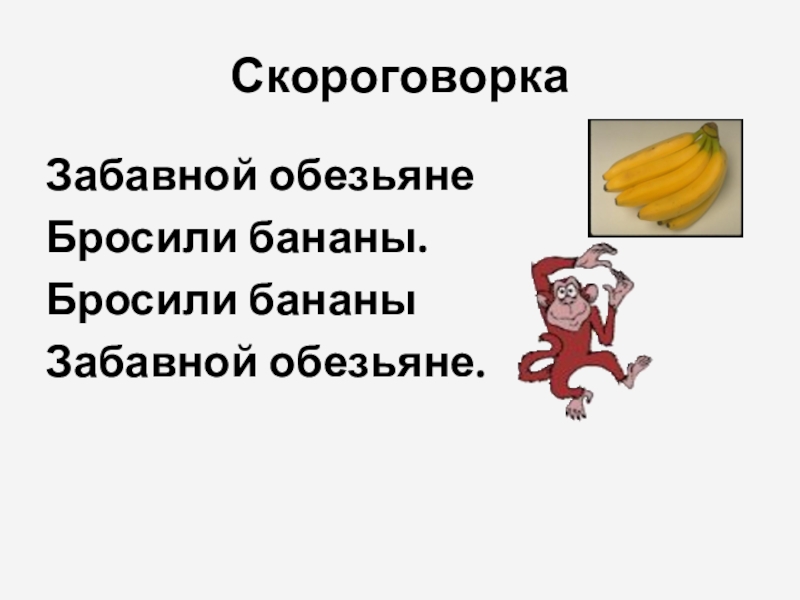 Скороговорка

Забавной обезьяне
Бросили бананы.
Бросили бананы
Забавной обезьяне.